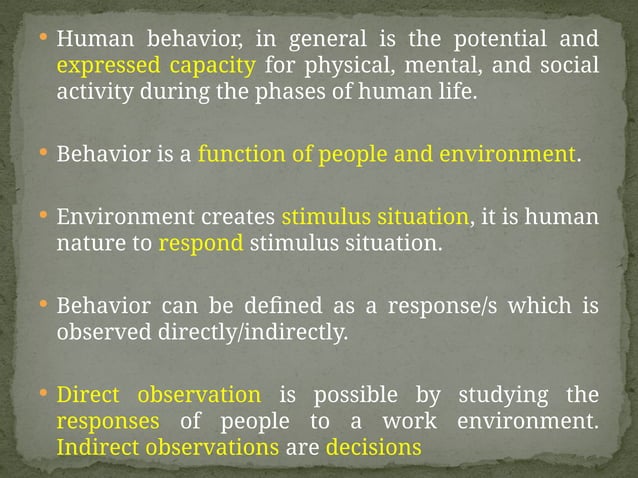 • Human behavior, in general is the potential and expressed capacity for physical, mental, and social activity during the phases of human life.

• Behavior is a function of people and environment.

• Environment creates stimulus situation, it is human nature to respond stimulus situation.

• Behavior can be defined as a response/s which is observed directly/indirectly.

• Direct observation is possible by studying the responses of people to a work environment. Indirect observations are decisions